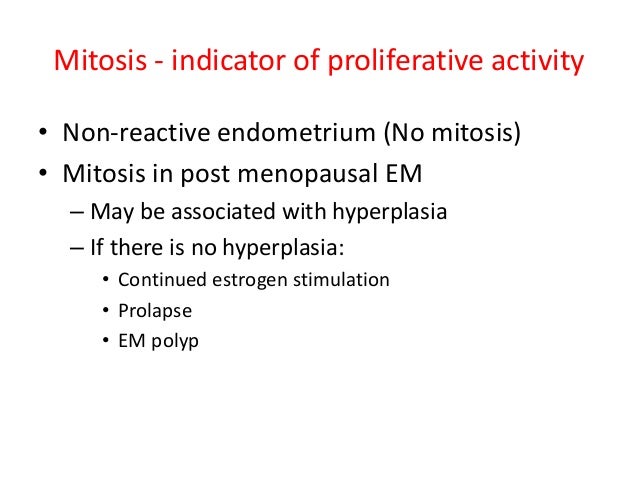 Mitosis - indicator of proliferative activity

• Non-reactive endometrium (No mitosis)
• Mitosis in post menopausal EM
– May be associated with hyperplasia
– If there is no hyperplasia:
• Continued estrogen stimulation
• Prolapse
• EM polyp